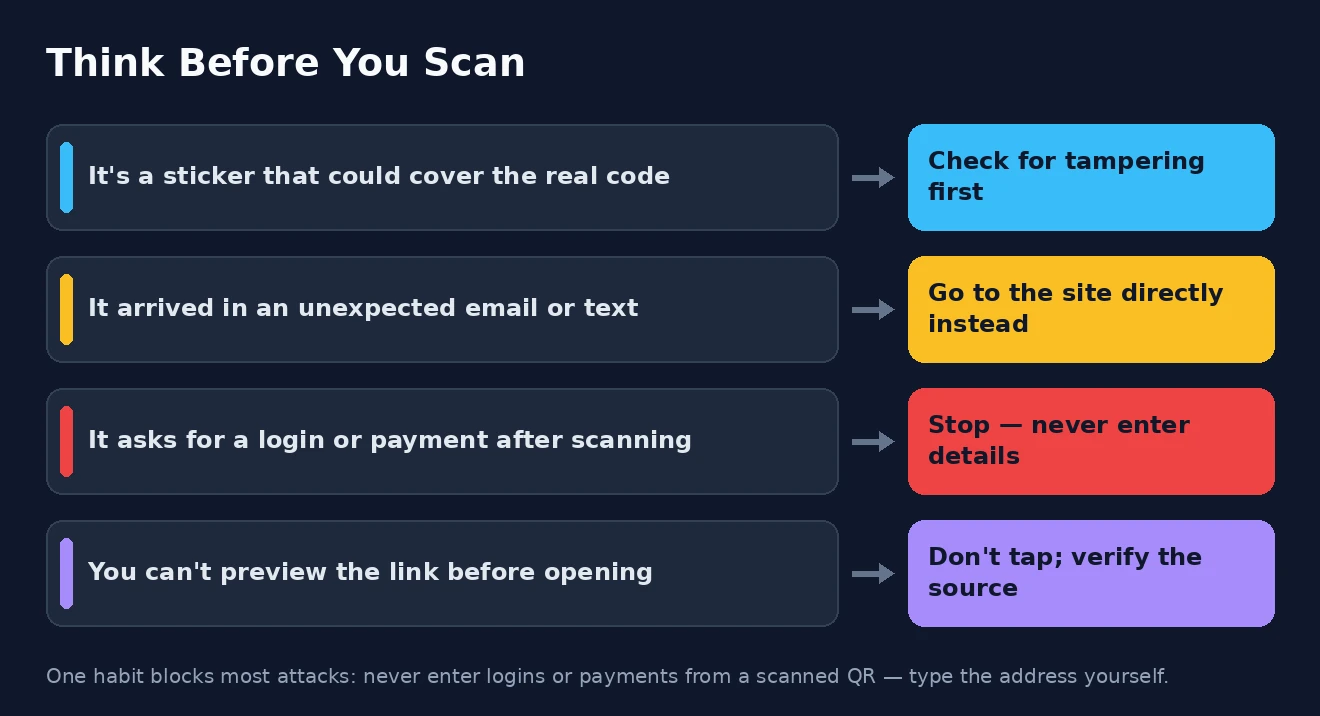 Think Before You Scan

It's a sticker that could cover the real code

Check for tampering first

It arrived in an unexpected email or text

Go to the site directly instead

It asks for a login or payment after scanning

Stop — never enter details

You can't preview the link before opening

Don't tap; verify the source

One habit blocks most attacks: never enter logins or payments from a scanned QR — type the address yourself.